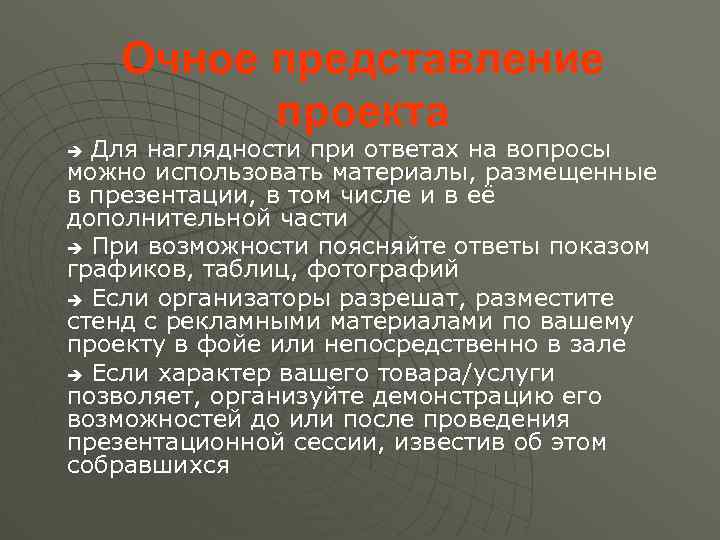 Очное представление проекта

➔ Для наглядности при ответах на вопросы можно использовать материалы, размещенные в презентации, в том числе и в её дополнительной части

➔ При возможности поясняйте ответы показом графиков, таблиц, фотографий

➔ Если организаторы разрешат, разместите стенд с рекламными материалами по вашему проекту в фойе или непосредственно в зале

➔ Если характер вашего товара/услуги позволяет, организуйте демонстрацию его возможностей до или после проведения презентационной сессии, известив об этом собравшихся